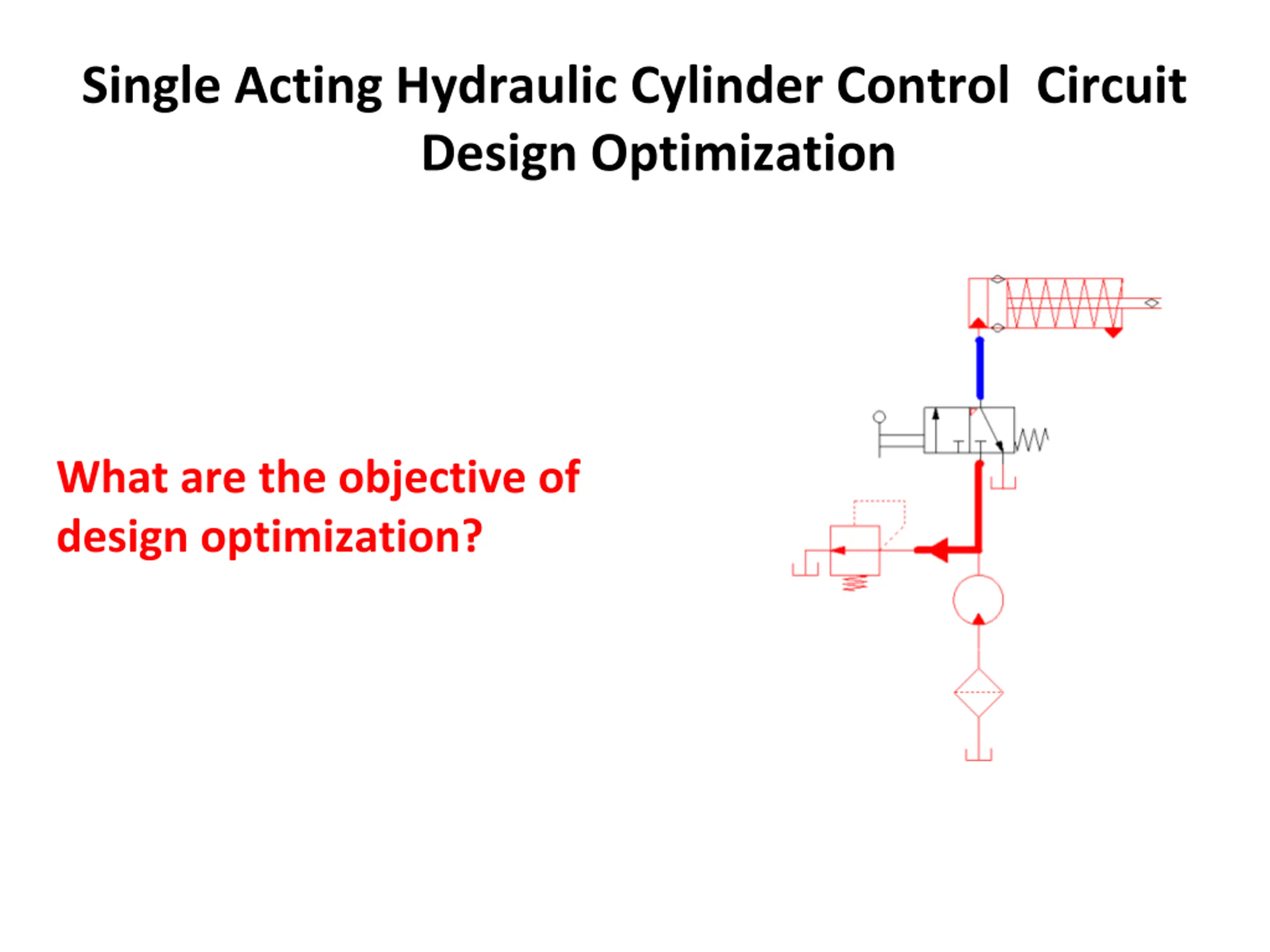 Single Acting Hydraulic Cylinder Control Circuit Design Optimization

What are the objective of design optimization?